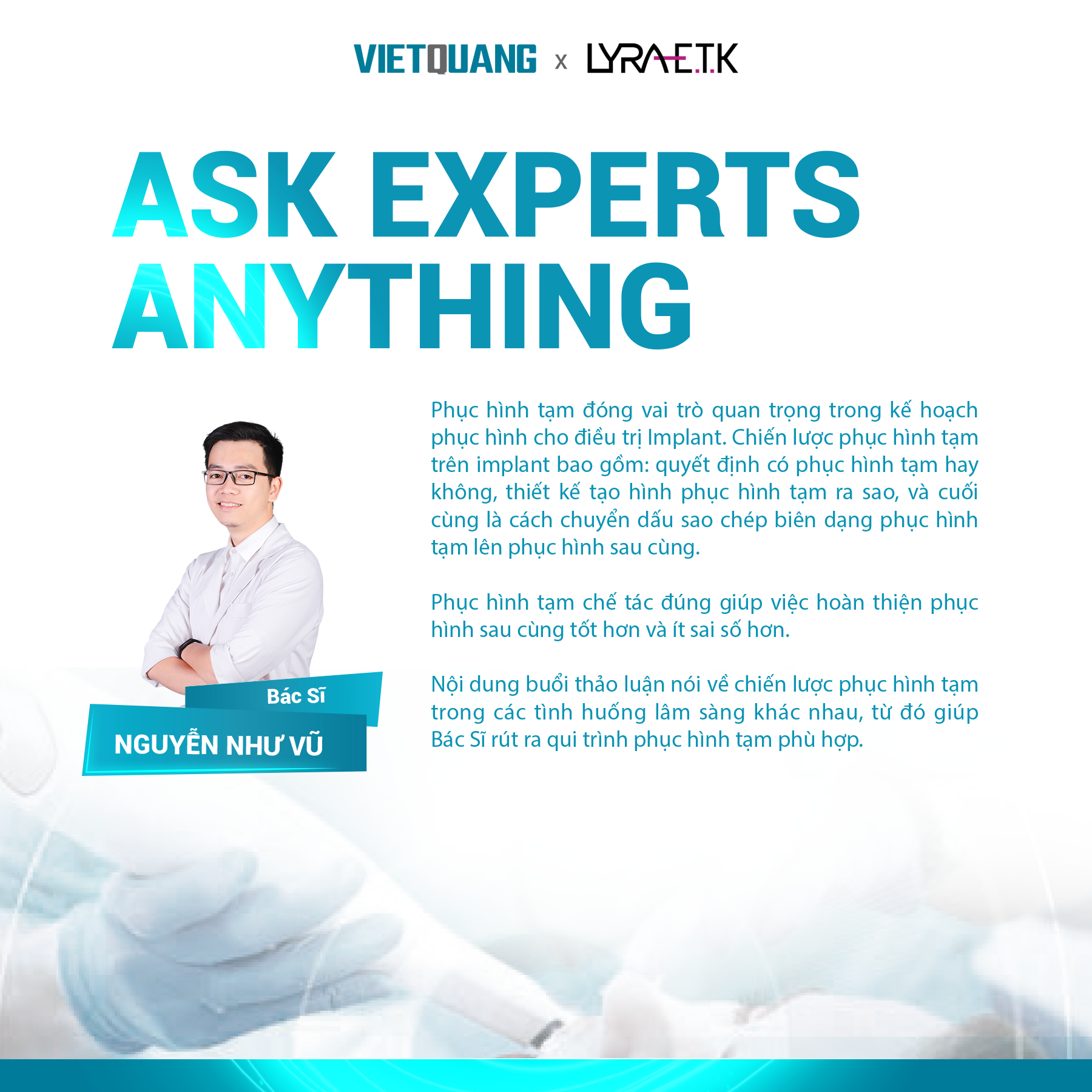 VIETQUANG x LYRA-E.T.K

ASK EXPERTS ANYTHING

Bác Sĩ
NGUYỄN NHƯ VŨ

Phục hình tạm đóng vai trò quan trọng trong kế hoạch phục hình cho điều trị Implant. Chiến lược phục hình tạm trên implant bao gồm: quyết định có phục hình tạm hay không, thiết kế tạo hình phục hình tạm ra sao, và cuối cùng là cách chuyển dấu sao chép biên dạng phục hình tạm lên phục hình sau cùng.

Phục hình tạm chế tác đúng giúp việc hoàn thiện phục hình sau cùng tốt hơn và ít sai số hơn.

Nội dung buổi thảo luận nói về chiến lược phục hình tạm trong các tình huống lâm sàng khác nhau, từ đó giúp Bác Sĩ rút ra qui trình phục hình tạm phù hợp.